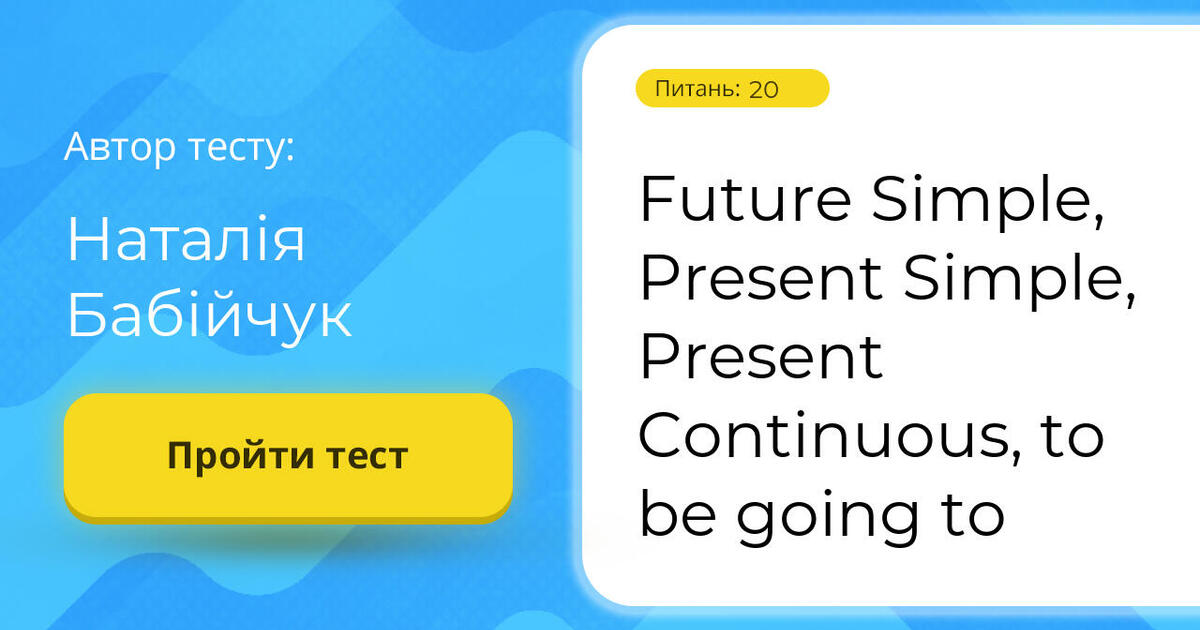 Автор тесту:

Наталія Бабійчук

Пройти тест

Питань: 20

Future Simple, Present Simple, Present Continuous, to be going to